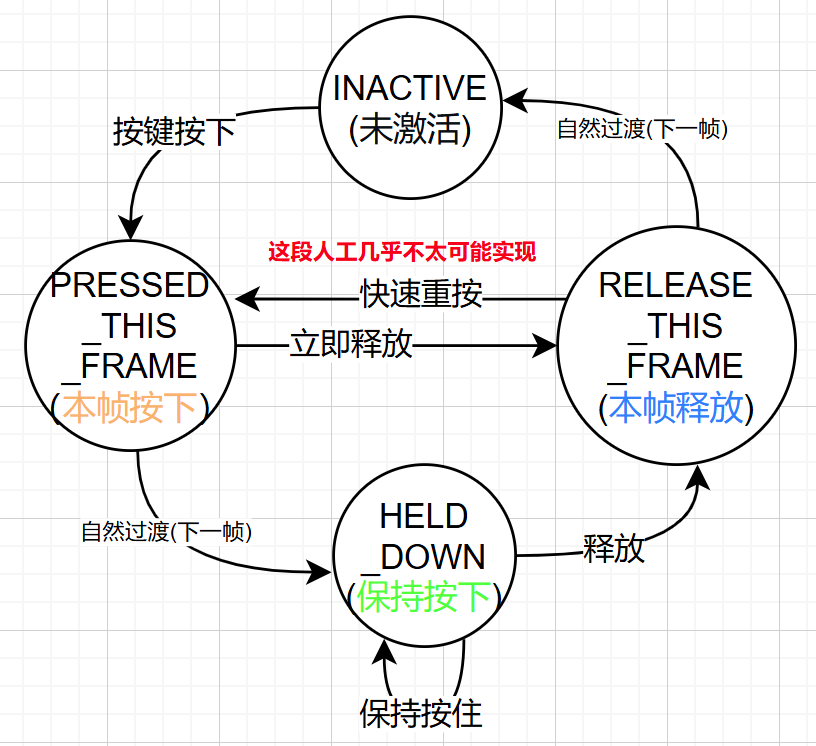 INACTIVE
(未激活)

按键按下

自然过渡(下一帧)

这段人工几乎不太可能实现

PRESSED
_THIS
_FRAME
(本帧按下)

快速重按

立即释放

RELEASE
_THIS
_FRAME
(本帧释放)

自然过渡(下一帧)

HELD
_DOWN
(保持按下)

释放

保持按住